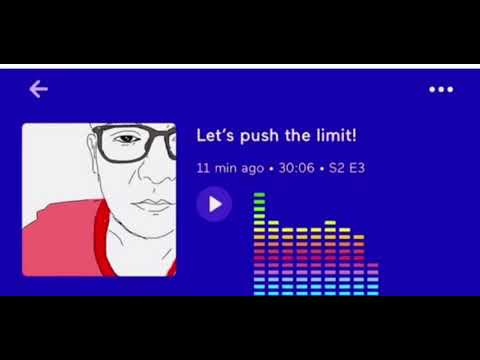 Let's push the limit!

11 min ago • 30:06 • S2 E3